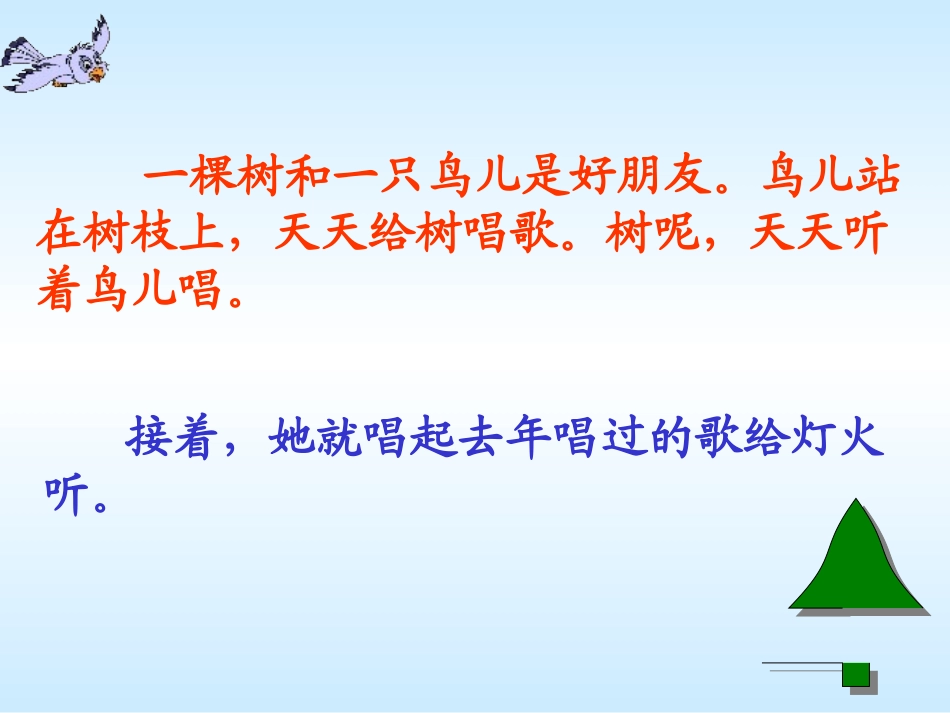 一棵树和一只鸟儿是好朋友。鸟儿站在树枝上，天天给树唱歌。树呢，天天听着鸟儿唱。

接着，她就唱起去年唱过的歌给灯火听。